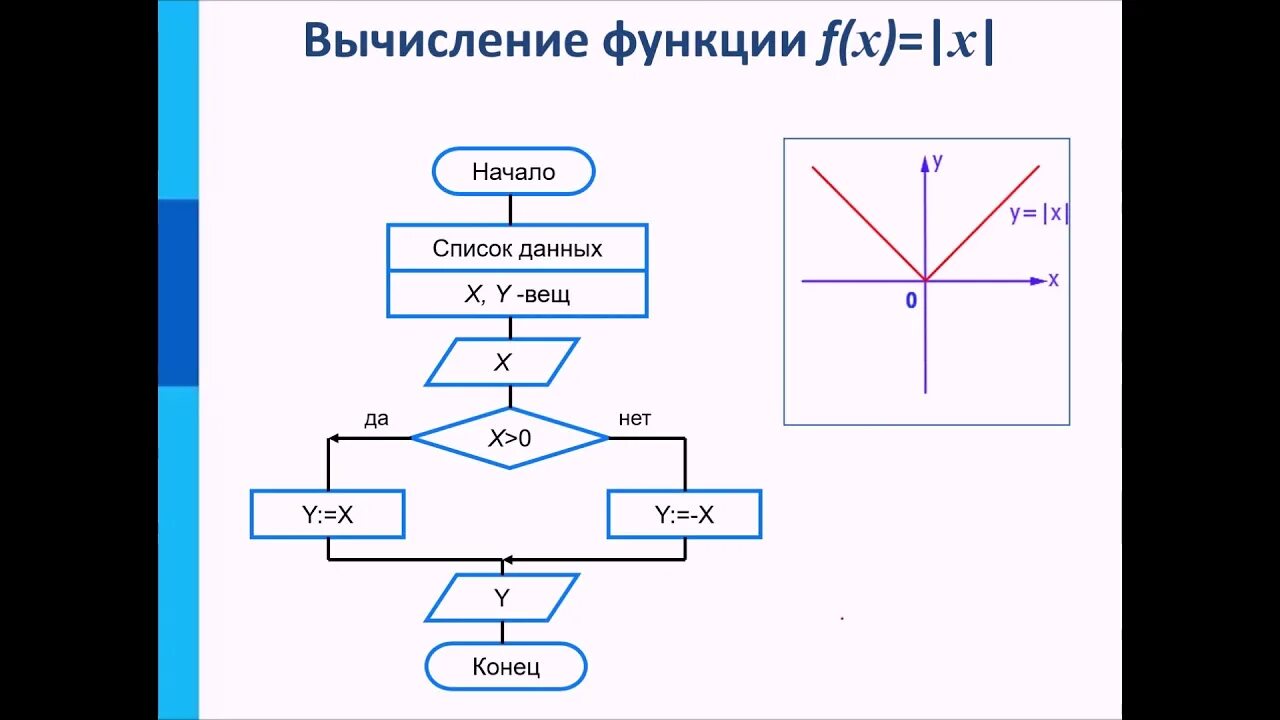 Вычисление функции $f(x)=|x|$

Начало

Список данных

X, Y -вещ

X

да

X>0

нет

Y:=X

Y:=-X

Y

Конец

y

y = |x|

x

0